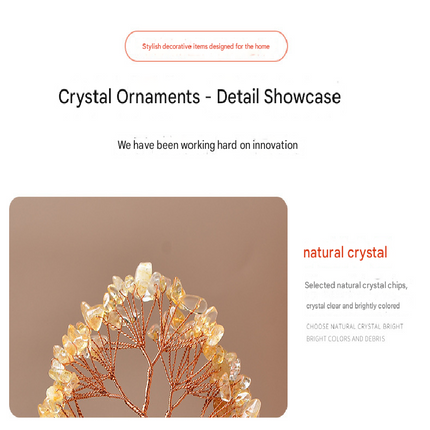 Stylish decorative items designed for the home

Crystal Ornaments - Detail Showcase

We have been working hard on innovation

natural crystal

Selected natural crystal chips, crystal clear and brightly colored

CHOOSE NATURAL CRYSTAL BRIGHT BRIGHT COLORS AND DEBRIS